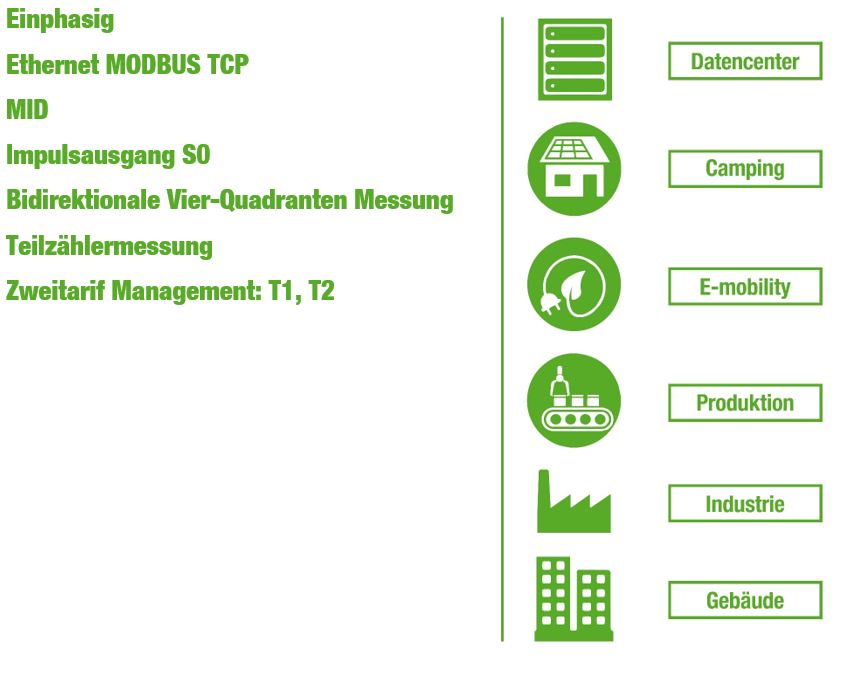 Einphasig

Ethernet MODBUS TCP

MID

Impulsausgang S0

Bidirektionale Vier-Quadranten Messung

Teilzählermessung

Zweitarif Management: T1, T2

Datencenter

Camping

E-mobility

Produktion

Industrie

Gebäude